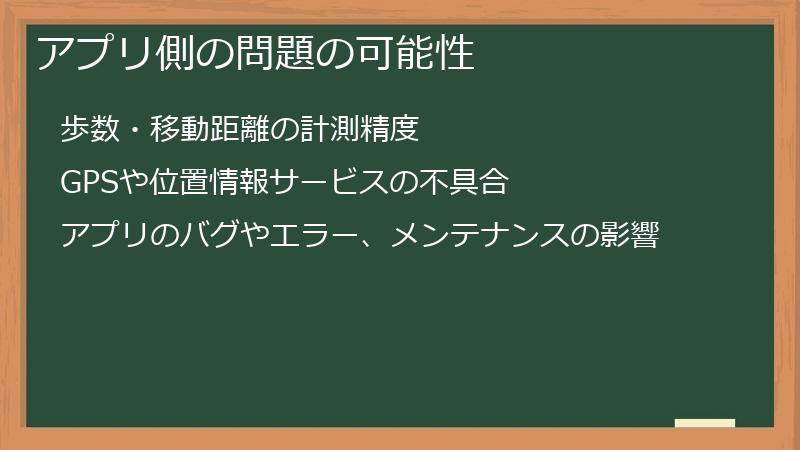 アプリ側の問題の可能性

歩数・移動距離の計測精度

GPSや位置情報サービスの不具合

アプリのバグやエラー、メンテナンスの影響